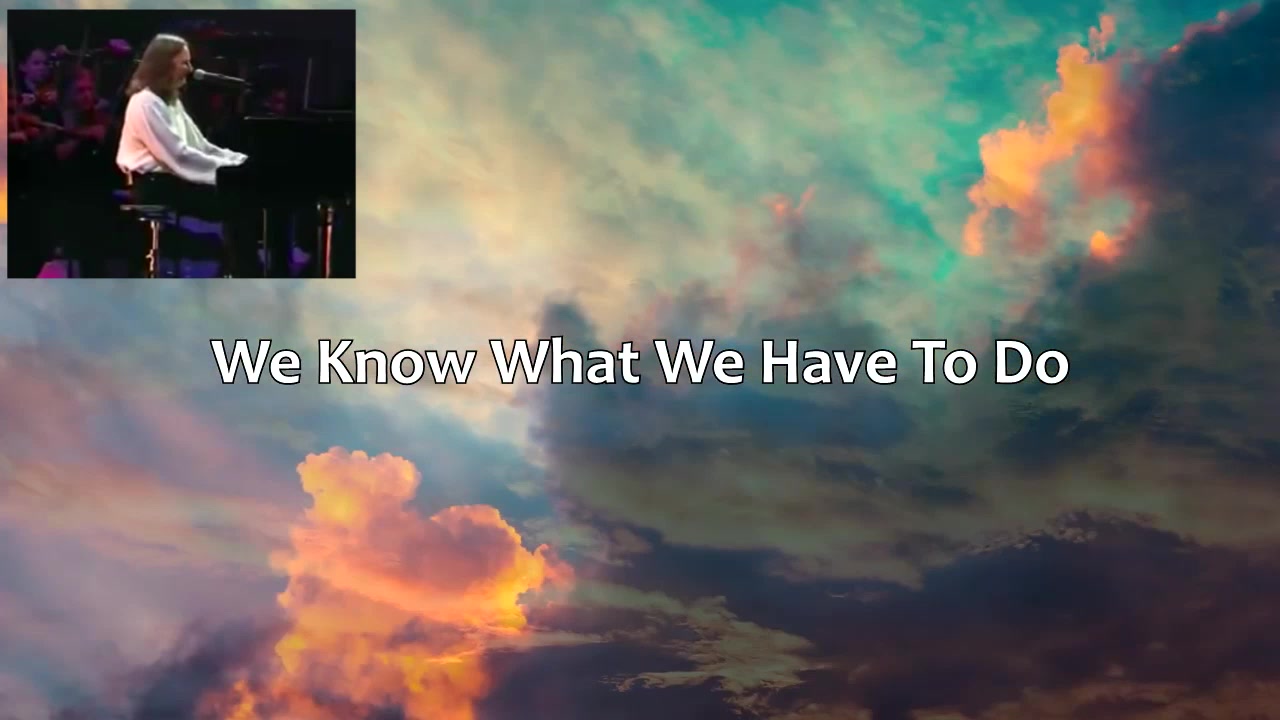 We Know What We Have To Do